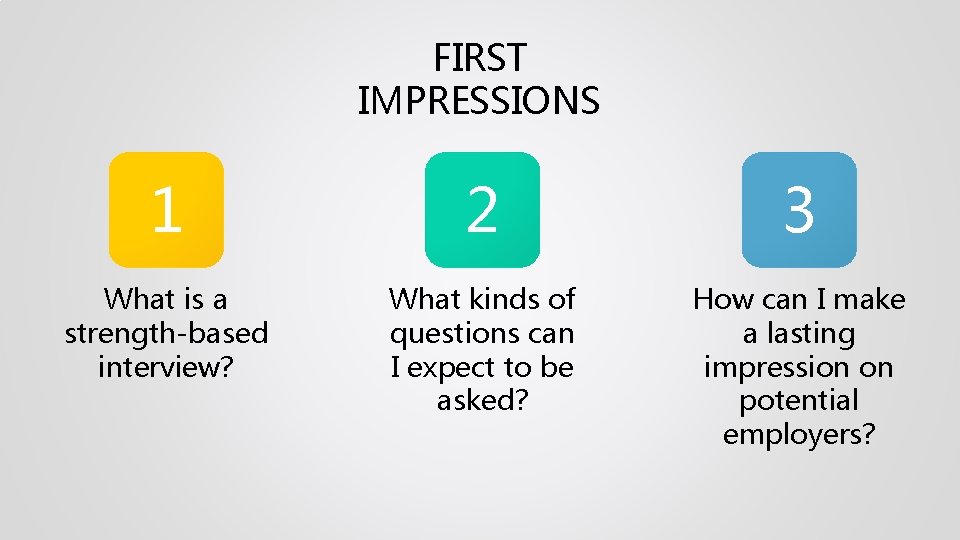 FIRST IMPRESSIONS

1

What is a strength-based interview?

2

What kinds of questions can I expect to be asked?

3

How can I make a lasting impression on potential employers?